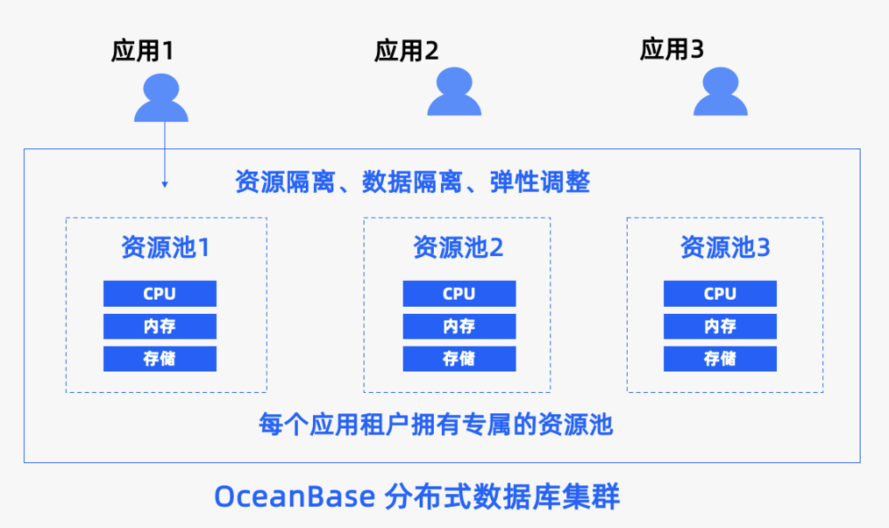 应用1

应用2

应用3

资源隔离、数据隔离、弹性调整

资源池1

CPU

内存

存储

资源池2

CPU

内存

存储

资源池3

CPU

内存

存储

每个应用租户拥有专属的资源池

OceanBase 分布式数据库集群